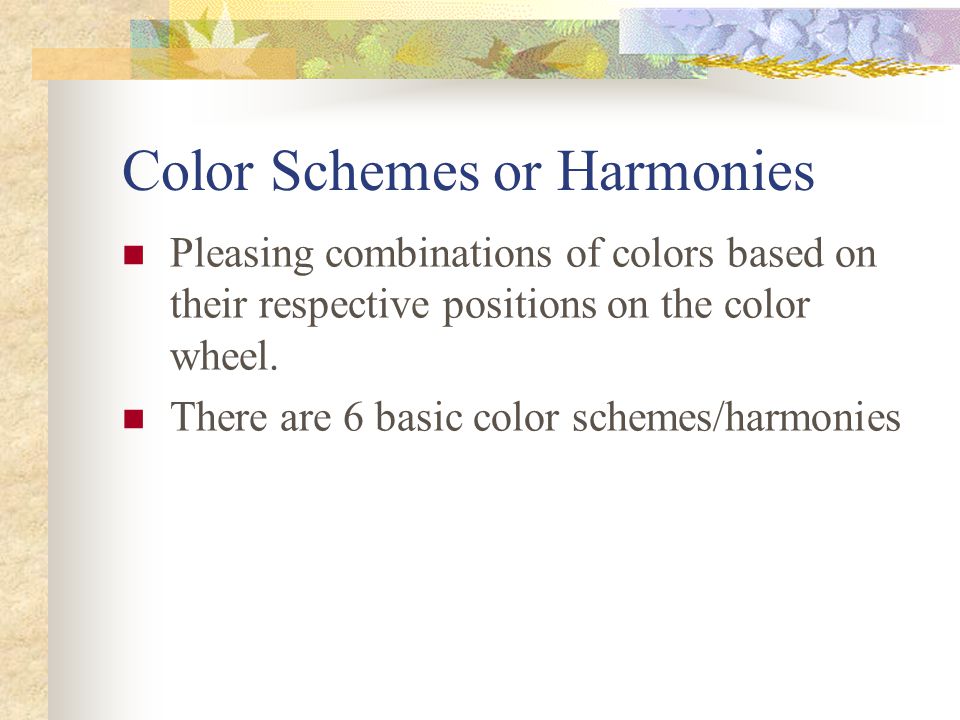 Color Schemes or Harmonies

Pleasing combinations of colors based on their respective positions on the color wheel.

There are 6 basic color schemes/harmonies